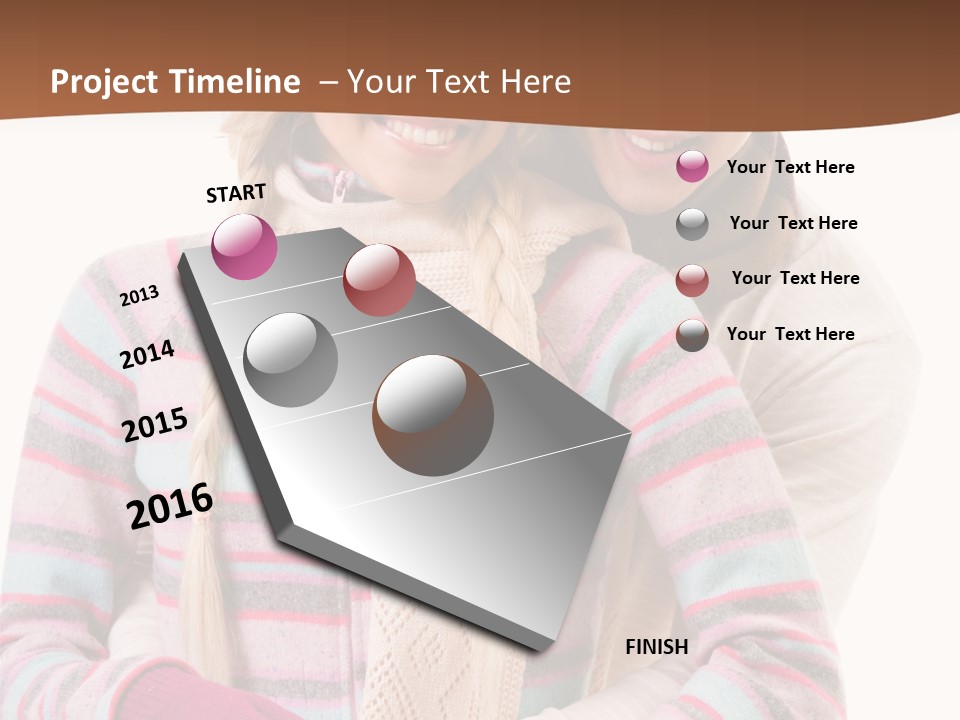 Project Timeline – Your Text Here

START

2013

2014

2015

2016

FINISH

Your Text Here

Your Text Here

Your Text Here

Your Text Here